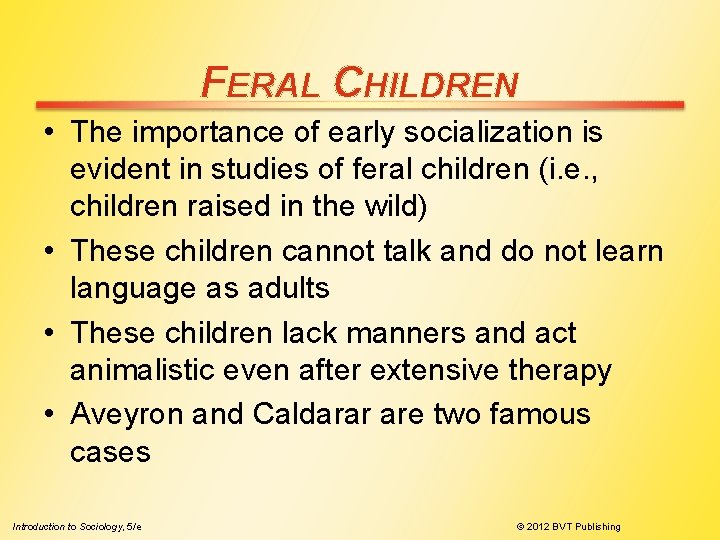 FERAL CHILDREN

• The importance of early socialization is evident in studies of feral children (i.e., children raised in the wild)

• These children cannot talk and do not learn language as adults

• These children lack manners and act animalistic even after extensive therapy

• Aveyron and Caldarar are two famous cases

Introduction to Sociology, 5/e

© 2012 BVT Publishing